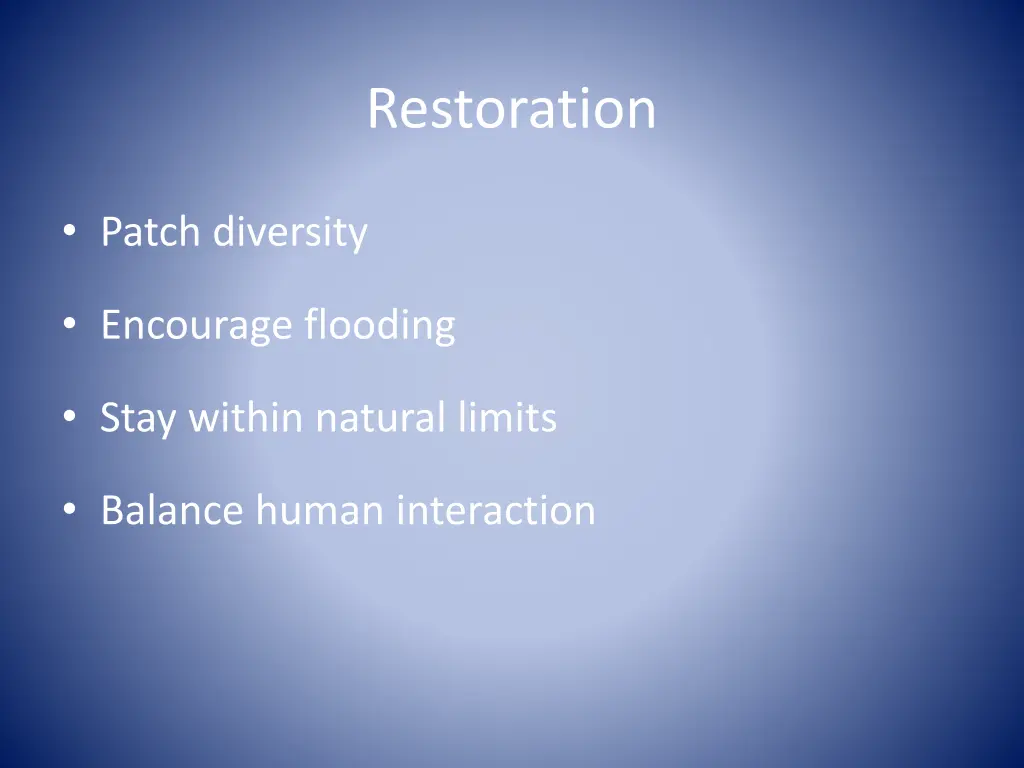 Restoration

• Patch diversity

• Encourage flooding

• Stay within natural limits

• Balance human interaction